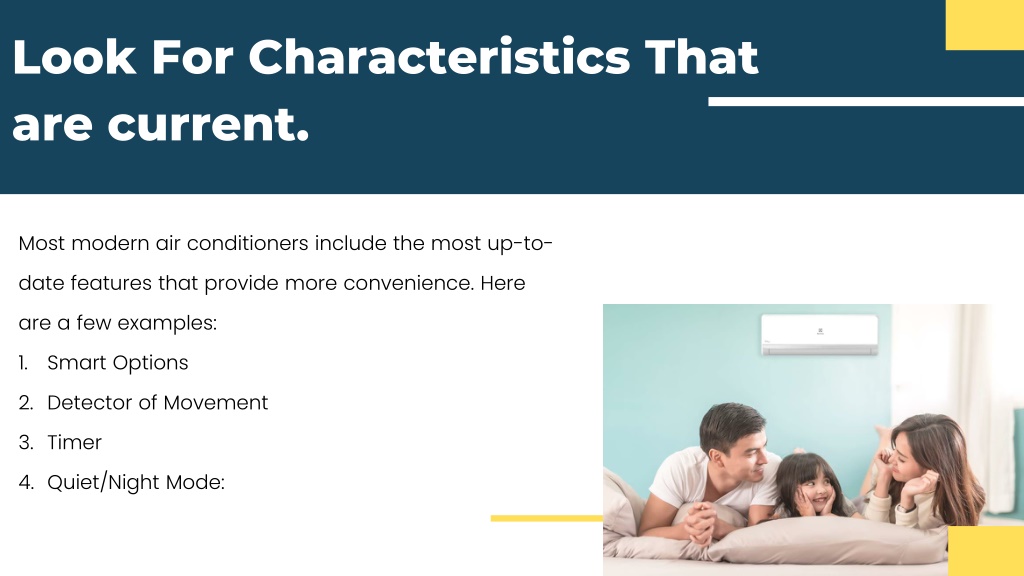 Look For Characteristics That are current.

Most modern air conditioners include the most up-to-date features that provide more convenience. Here are a few examples:

1. Smart Options
2. Detector of Movement
3. Timer
4. Quiet/Night Mode: